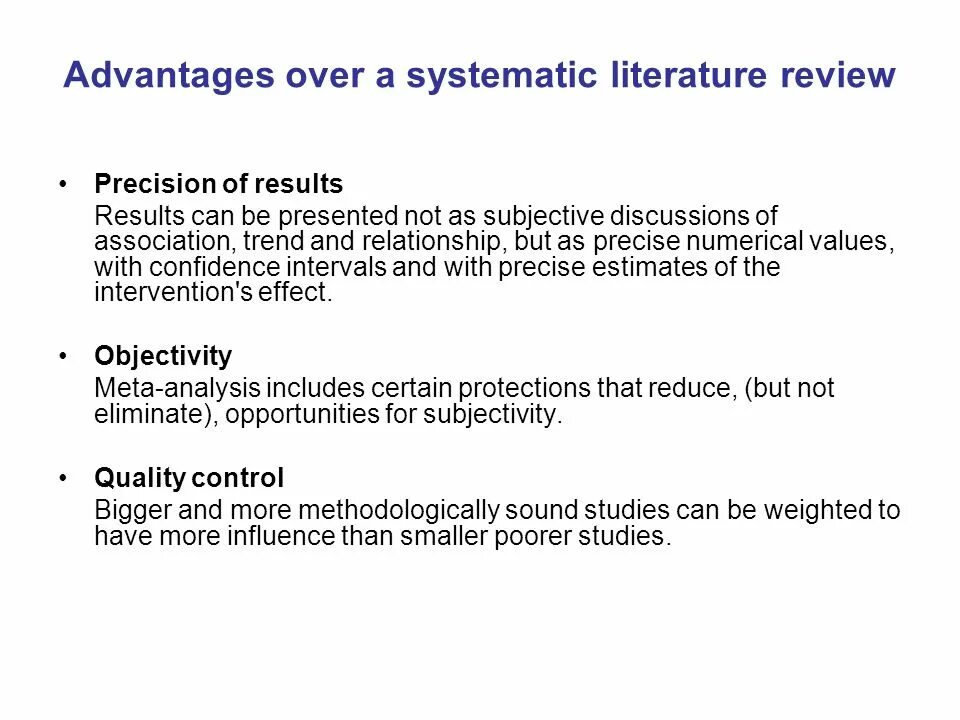 Advantages over a systematic literature review

• Precision of results
Results can be presented not as subjective discussions of association, trend and relationship, but as precise numerical values, with confidence intervals and with precise estimates of the intervention's effect.

• Objectivity
Meta-analysis includes certain protections that reduce, (but not eliminate), opportunities for subjectivity.

• Quality control
Bigger and more methodologically sound studies can be weighted to have more influence than smaller poorer studies.